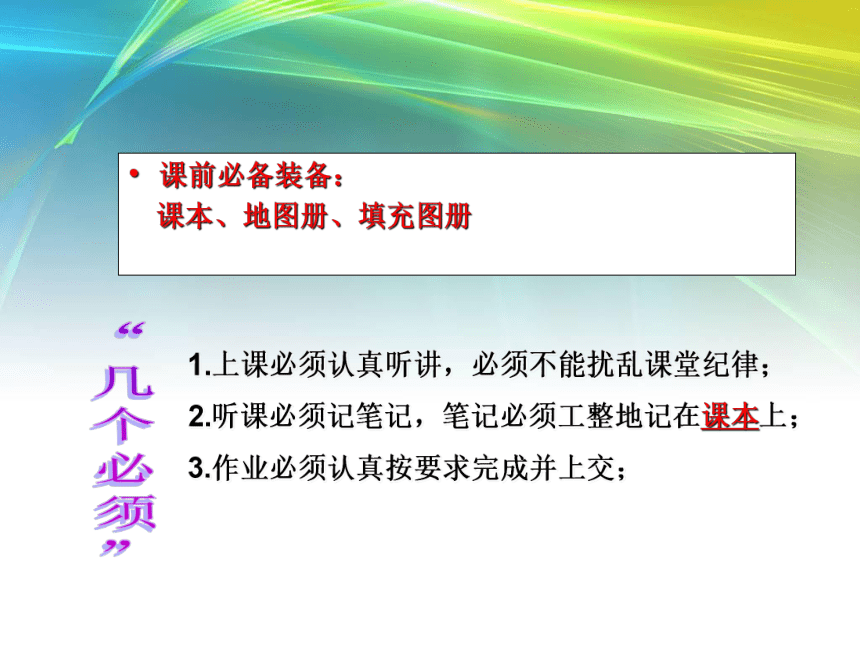 • 课前必备装备：
课本、地图册、填充图册

“几个必须”

1.上课必须认真听讲，必须不能扰乱课堂纪律；
2.听课必须记笔记，笔记必须工整地记在课本上；
3.作业必须认真按要求完成并上交；